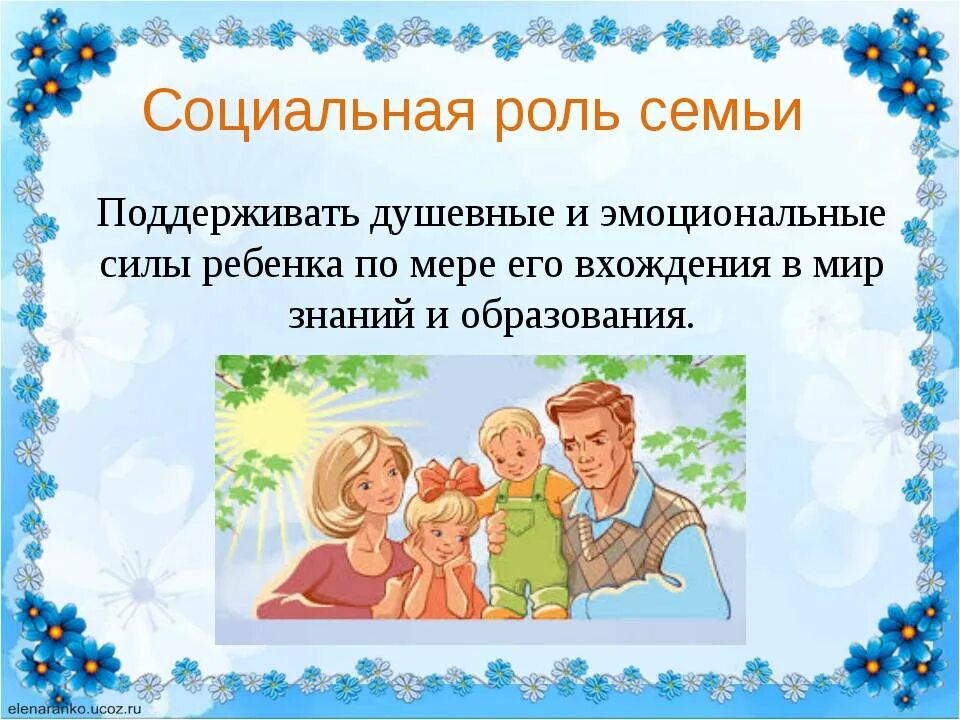 Социальная роль семьи

Поддерживать душевные и эмоциональные силы ребенка по мере его вхождения в мир знаний и образования.

elenaranko.ucoz.ru